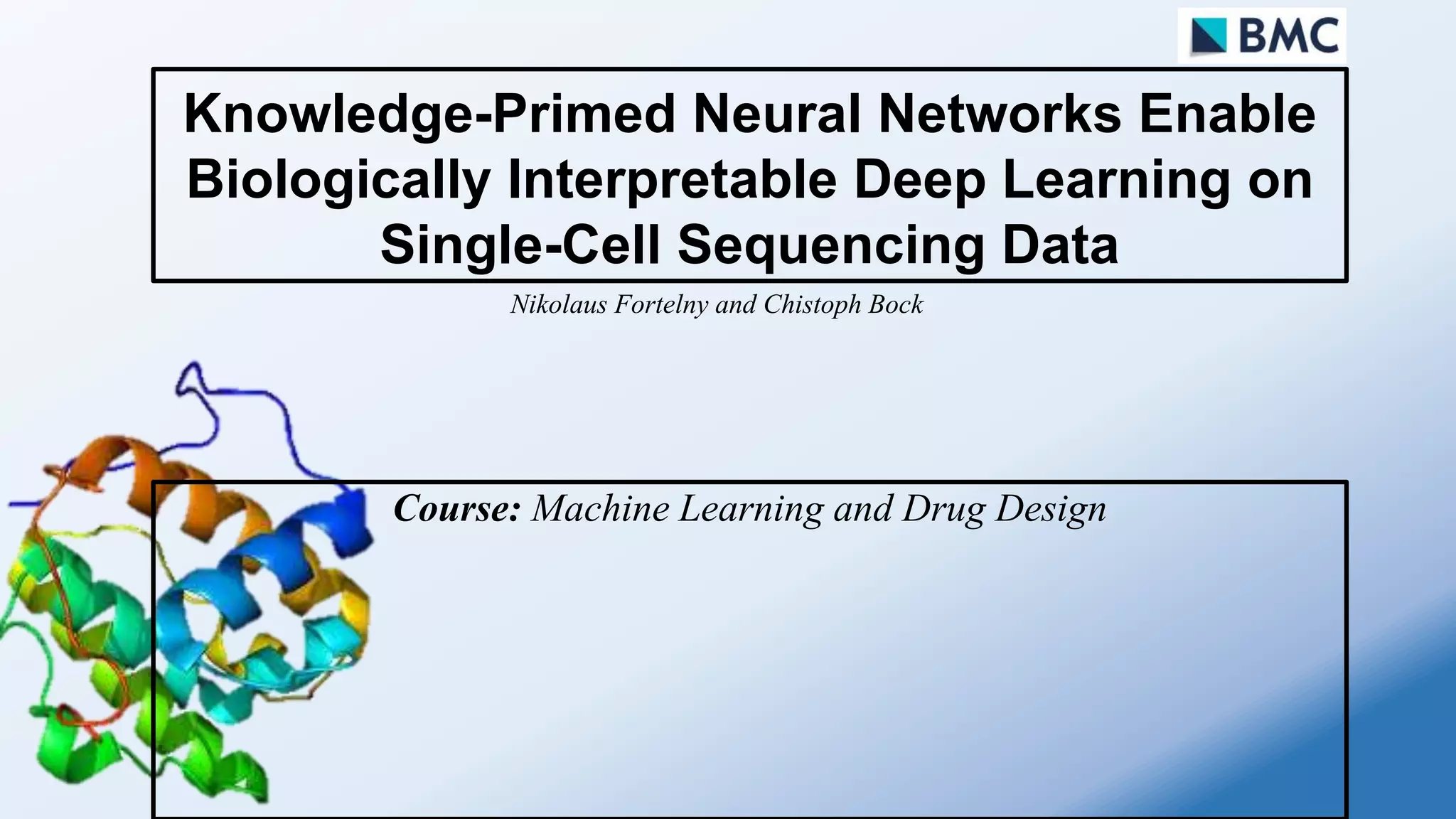 BMC

Knowledge-Primed Neural Networks Enable Biologically Interpretable Deep Learning on Single-Cell Sequencing Data

Nikolaus Fortelny and Chistoph Bock

Course: Machine Learning and Drug Design